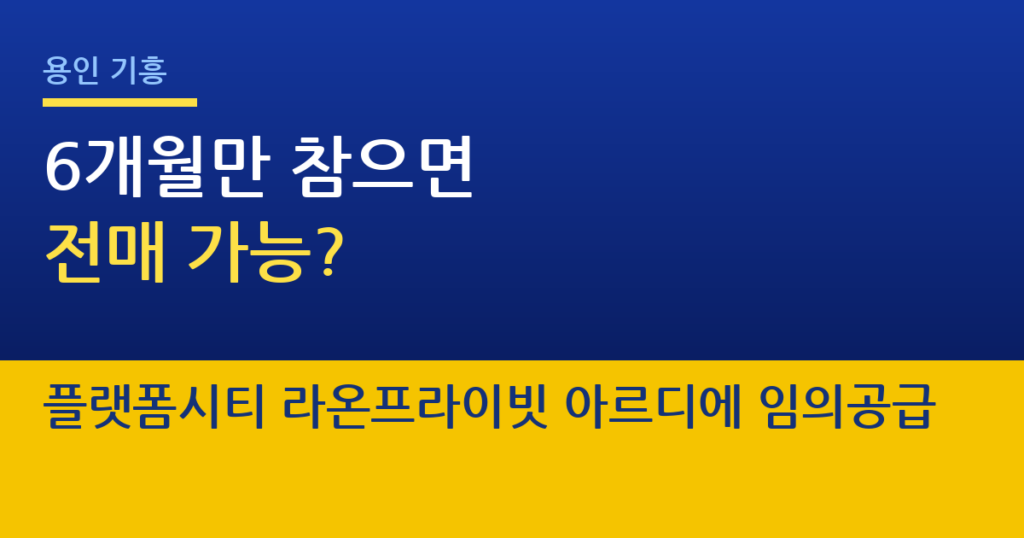 용인 기흥

6개월만 참으면
전매 가능?

플랫폼시티 라온프라이빗 아르디에 임의공급